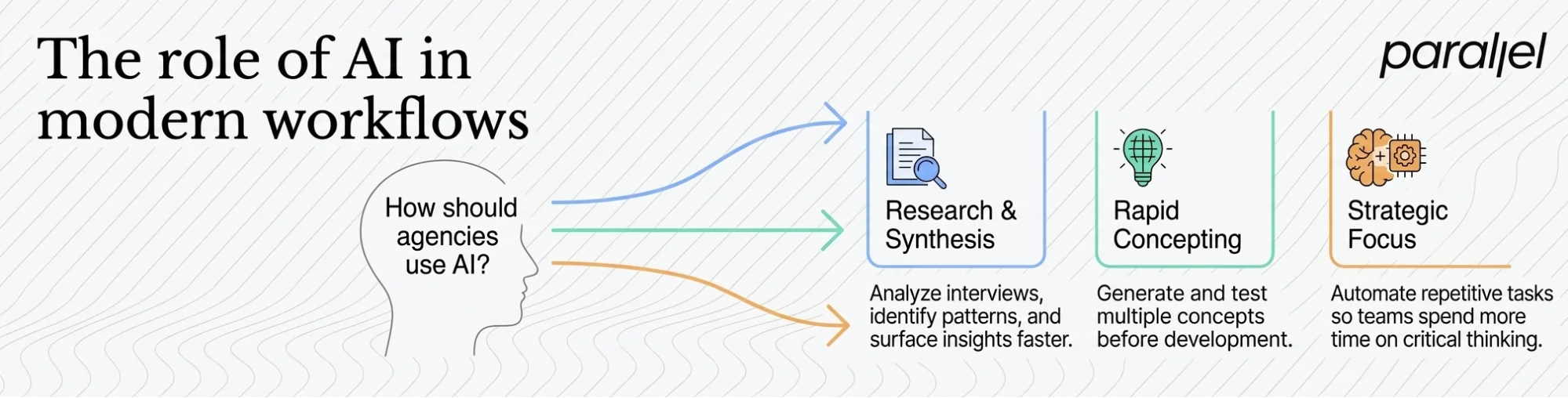 The role of AI in modern workflows

parallel

How should agencies use AI?

Research & Synthesis

Analyze interviews, identify patterns, and surface insights faster.

Rapid Concepting

Generate and test multiple concepts before development.

Strategic Focus

Automate repetitive tasks so teams spend more time on critical thinking.